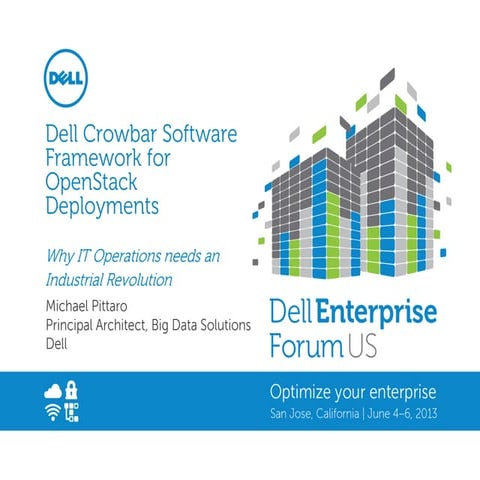 DELL

Dell Crowbar Software Framework for OpenStack Deployments

Why IT Operations needs an Industrial Revolution

Michael Pittaro
Principal Architect, Big Data Solutions
Dell

Dell Enterprise Forum US

Optimize your enterprise
San Jose, California | June 4–6, 2013